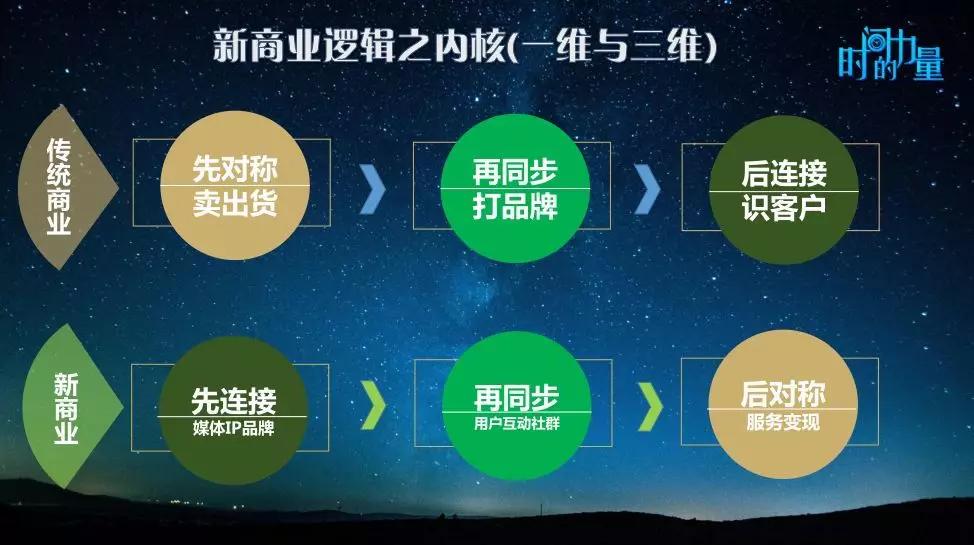 新商业逻辑之内核(一维与三维)

时间的力量

传统商业

先对称
卖出货

再同步
打品牌

后连接
识客户

新商业

先连接
媒体IP品牌

再同步
用户互动社群

后对称
服务变现